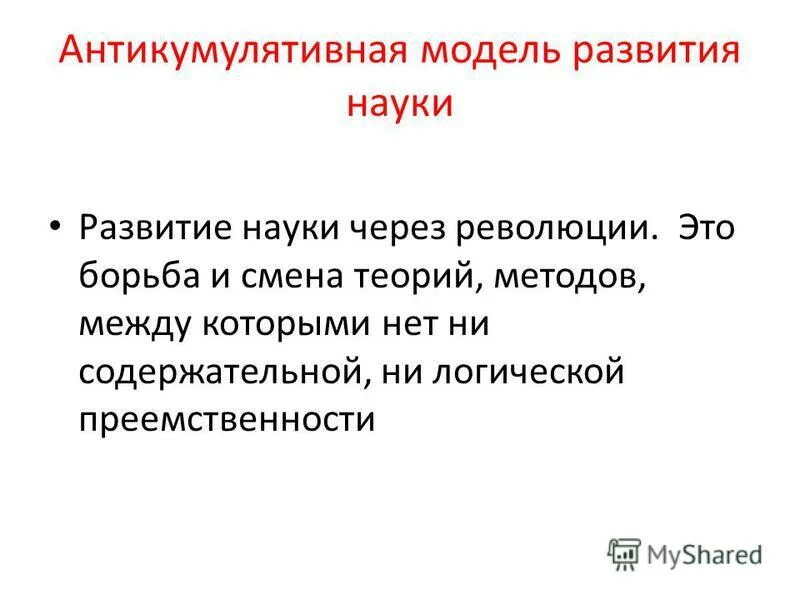 Антикумулятивная модель развития науки

• Развитие науки через революции. Это борьба и смена теорий, методов, между которыми нет ни содержательной, ни логической преемственности

MyShared